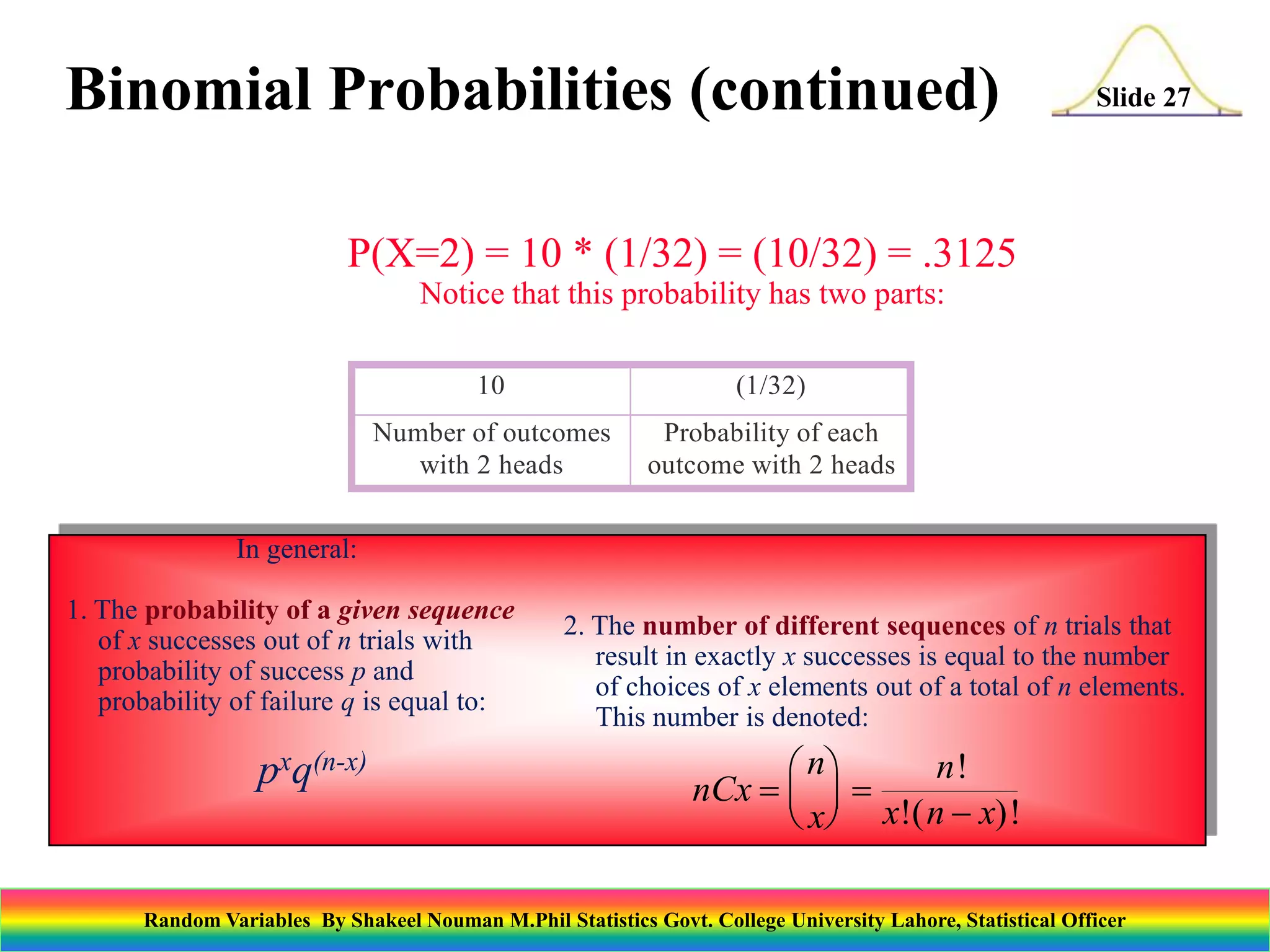 Binomial Probabilities (continued)

Slide 27

P(X=2) = 10 * (1/32) = (10/32) = .3125
Notice that this probability has two parts:

| 10 | (1/32) |
|---|---|
| Number of outcomes with 2 heads | Probability of each outcome with 2 heads |

In general:

1. The probability of a given sequence of $x$ successes out of $n$ trials with probability of success $p$ and probability of failure $q$ is equal to:

$p^x q^{(n-x)}$

2. The number of different sequences of $n$ trials that result in exactly $x$ successes is equal to the number of choices of $x$ elements out of a total of $n$ elements. This number is denoted:

$nCx = \binom{n}{x} = \frac{n!}{x!(n-x)!}$

Random Variables By Shakeel Nouman M.Phil Statistics Govt. College University Lahore, Statistical Officer